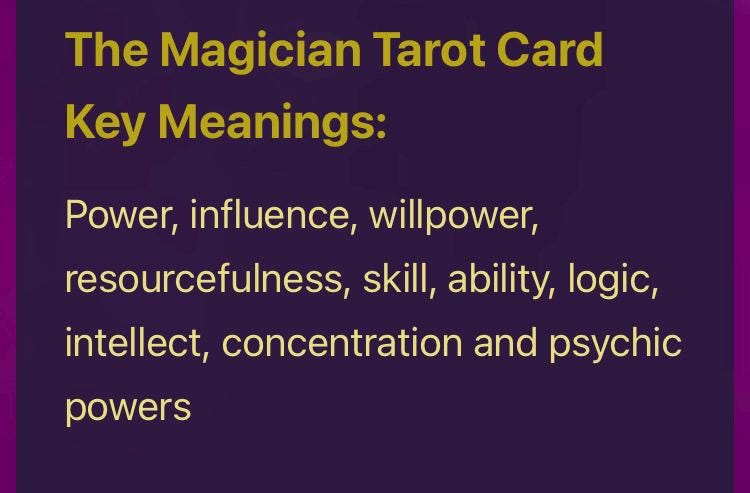 The Magician Tarot Card Key Meanings:

Power, influence, willpower, resourcefulness, skill, ability, logic, intellect, concentration and psychic powers